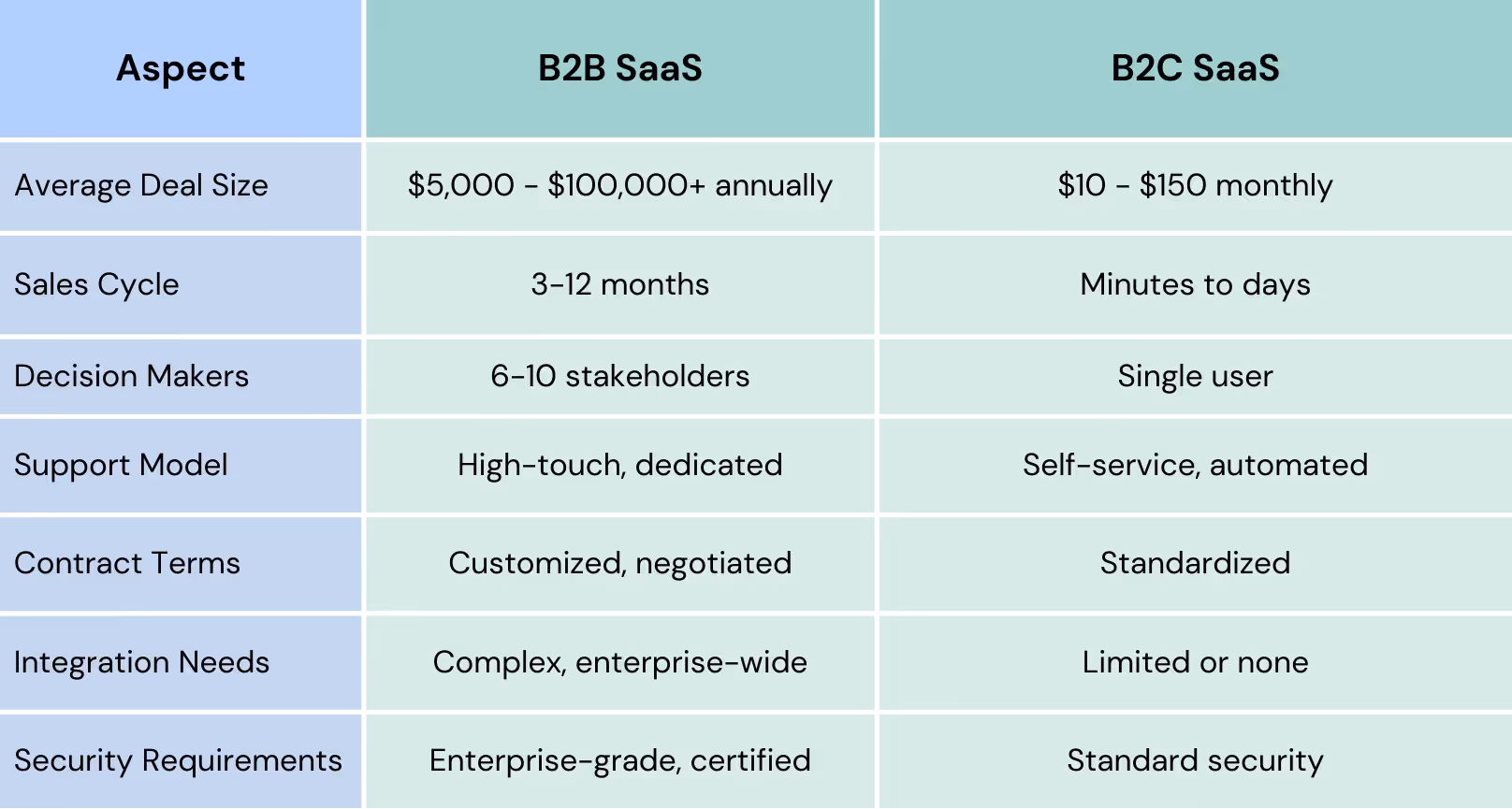 | Aspect | B2B SaaS | B2C SaaS |
|---|---|---|
| Average Deal Size | \$5,000 - \$100,000+ annually | \$10 - \$150 monthly |
| Sales Cycle | 3-12 months | Minutes to days |
| Decision Makers | 6-10 stakeholders | Single user |
| Support Model | High-touch, dedicated | Self-service, automated |
| Contract Terms | Customized, negotiated | Standardized |
| Integration Needs | Complex, enterprise-wide | Limited or none |
| Security Requirements | Enterprise-grade, certified | Standard security |